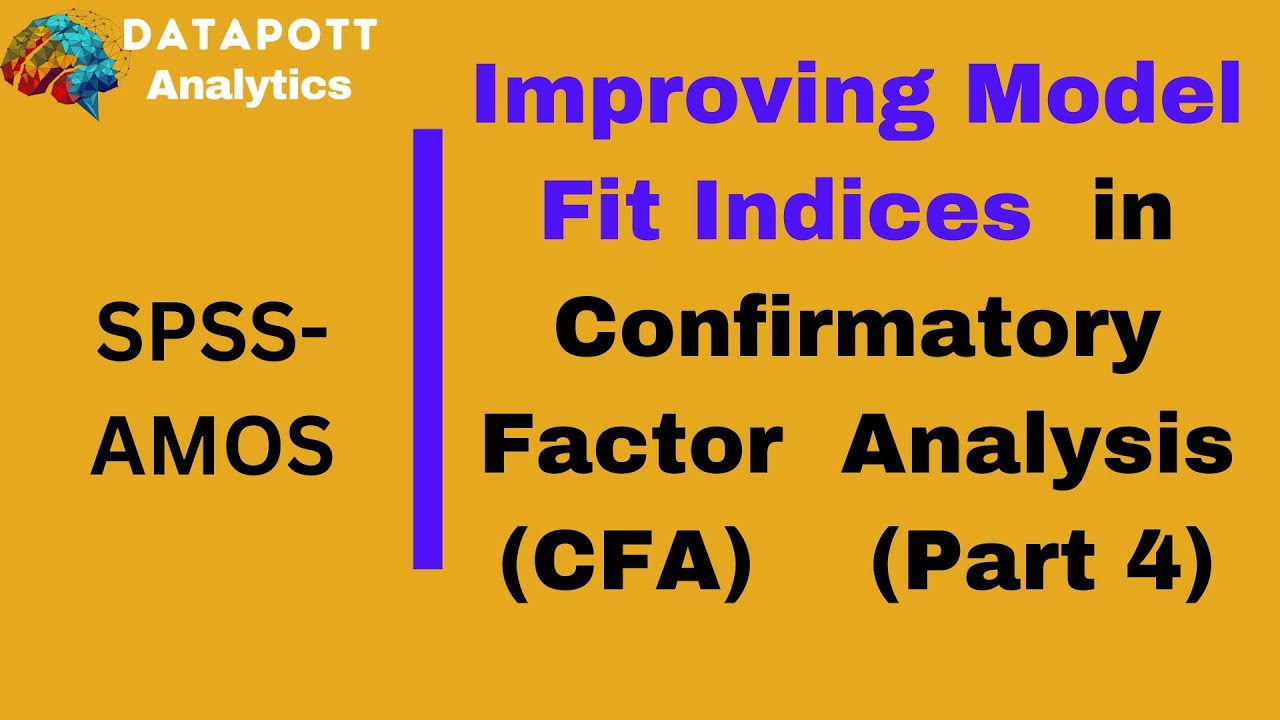 DATAPOTT
Analytics

SPSS-AMOS

Improving Model Fit Indices in Confirmatory Factor Analysis (CFA) (Part 4)